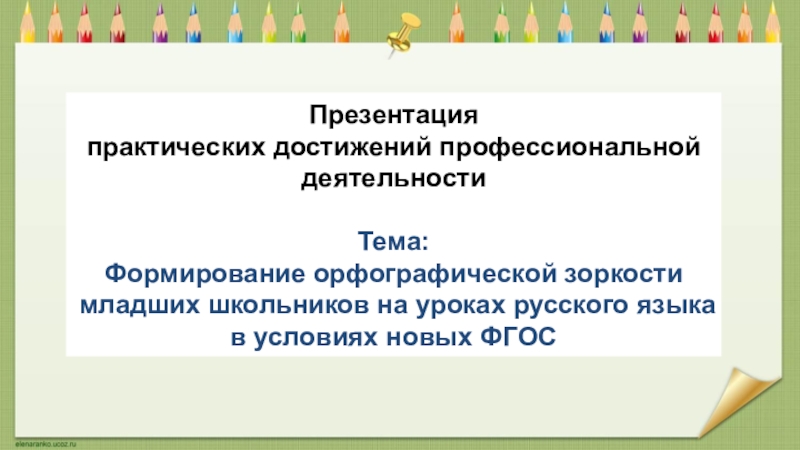 Презентация
практических достижений профессиональной деятельности

Тема:
Формирование орфографической зоркости младших школьников на уроках русского языка в условиях новых ФГОС

elenaranko.ucoz.ru